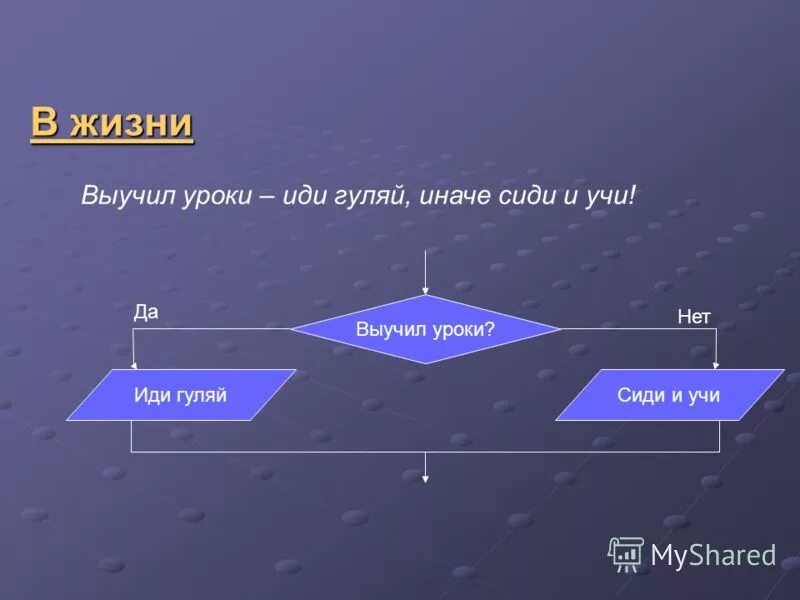 В жизни

Выучил уроки – иди гуляй, иначе сиди и учи!

Да

Выучил уроки?

Нет

Иди гуляй

Сиди и учи

MyShared